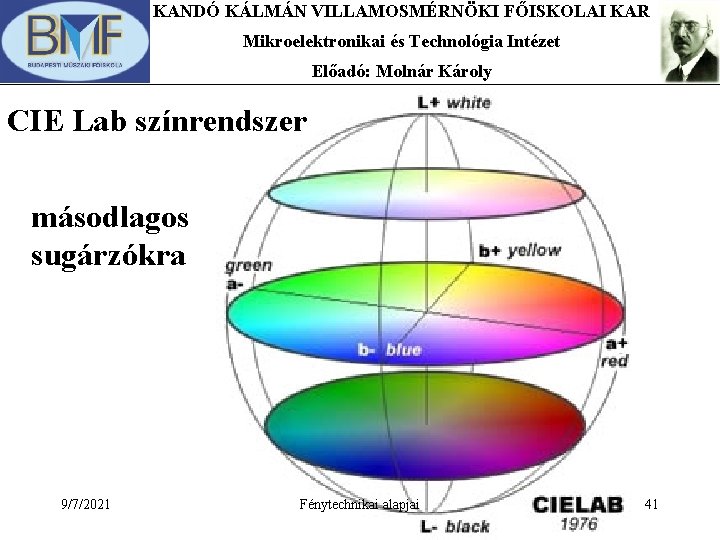 BMF
BUDAPESTI MŰSZAKI FŐISKOLA

KANDÓ KÁLMÁN VILLAMOSMÉRNÖKI FŐISKOLAI KAR
Mikroelektronikai és Technológia Intézet
Előadó: Molnár Károly

CIE Lab színrendszer

másodlagos sugárzókra

L+ white
b+ yellow
green
a-
b- blue
a+
red
L- black

CIELAB
1976

9/7/2021
Fénytechnikai alapjai
41